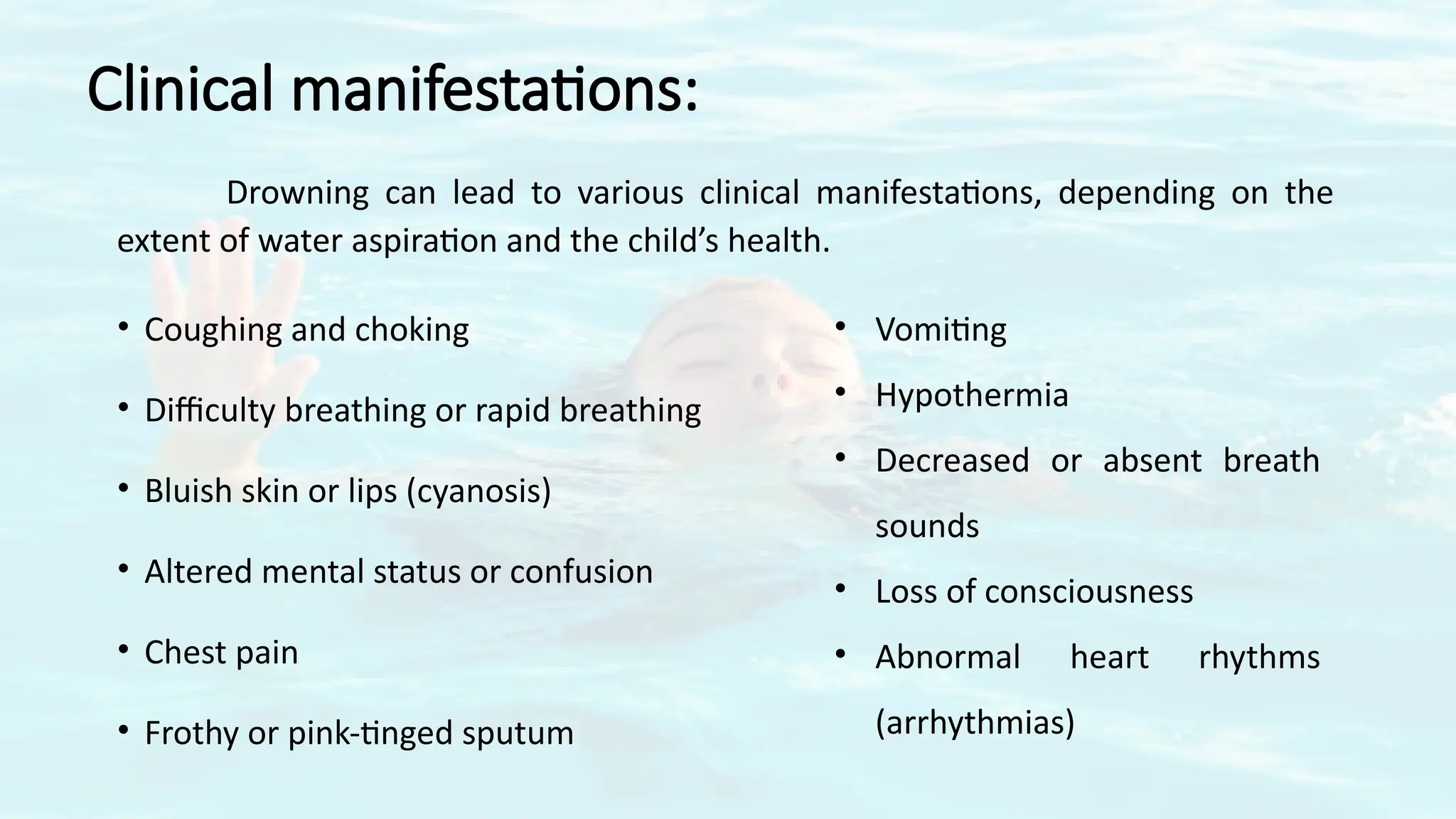 Clinical manifestations:

Drowning can lead to various clinical manifestations, depending on the extent of water aspiration and the child's health.

• Coughing and choking
• Difficulty breathing or rapid breathing
• Bluish skin or lips (cyanosis)
• Altered mental status or confusion
• Chest pain
• Frothy or pink-tinged sputum

• Vomiting
• Hypothermia
• Decreased or absent breath sounds
• Loss of consciousness
• Abnormal heart rhythms (arrhythmias)